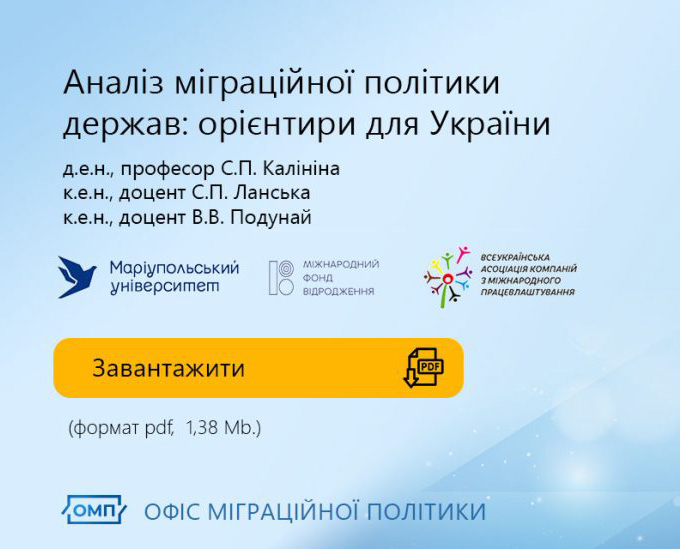 Аналіз міграційної політики держав: орієнтири для України

д.е.н., професор С.П. Калініна
к.е.н., доцент С.П. Ланська
к.е.н., доцент В.В. Подунай

Маріупольський університет

МІЖНАРОДНИЙ ФОНД ВІДРОДЖЕННЯ

ВСЕУКРАЇНСЬКА АСОЦІАЦІЯ КОМПАНІЙ З МІЖНАРОДНОГО ПРАЦЕВЛАШТУВАННЯ

Завантажити

PDF

(формат pdf, 1,38 Mb.)

ОМП ОФІС МІГРАЦІЙНОЇ ПОЛІТИКИ